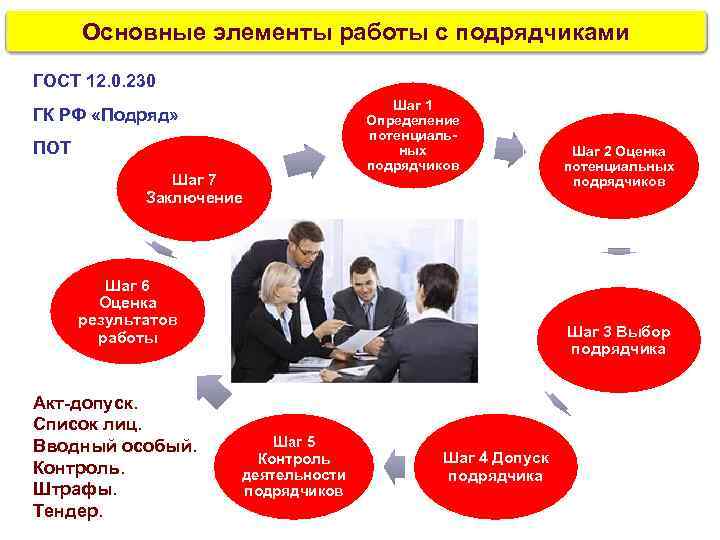 Основные элементы работы с подрядчиками

ГОСТ 12.0.230

ГК РФ «Подряд»

ПОТ

Шаг 1 Определение потенциальных подрядчиков

Шаг 2 Оценка потенциальных подрядчиков

Шаг 3 Выбор подрядчика

Шаг 4 Допуск подрядчика

Шаг 5 Контроль деятельности подрядчиков

Шаг 6 Оценка результатов работы

Шаг 7 Заключение

Акт-допуск.
Список лиц.
Вводный особый.
Контроль.
Штрафы.
Тендер.